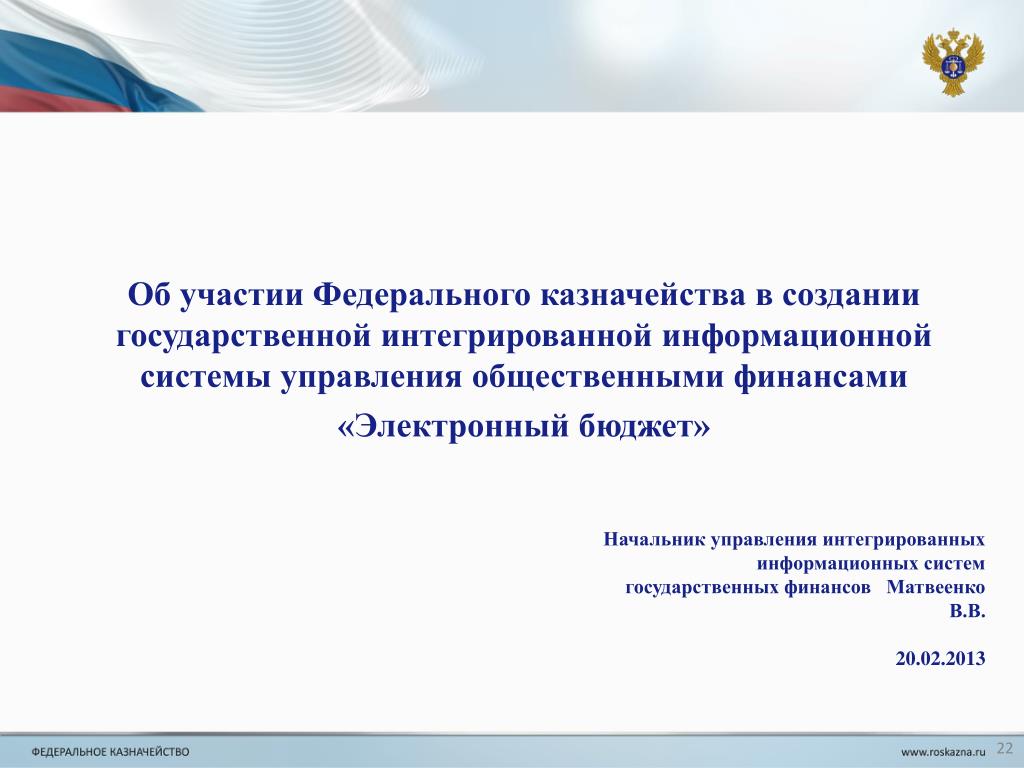 Об участии Федерального казначейства в создании государственной интегрированной информационной системы управления общественными финансами «Электронный бюджет»

Начальник управления интегрированных информационных систем государственных финансов Матвеенко В.В.

20.02.2013

ФЕДЕРАЛЬНОЕ КАЗНАЧЕЙСТВО

www.roskazna.ru 22